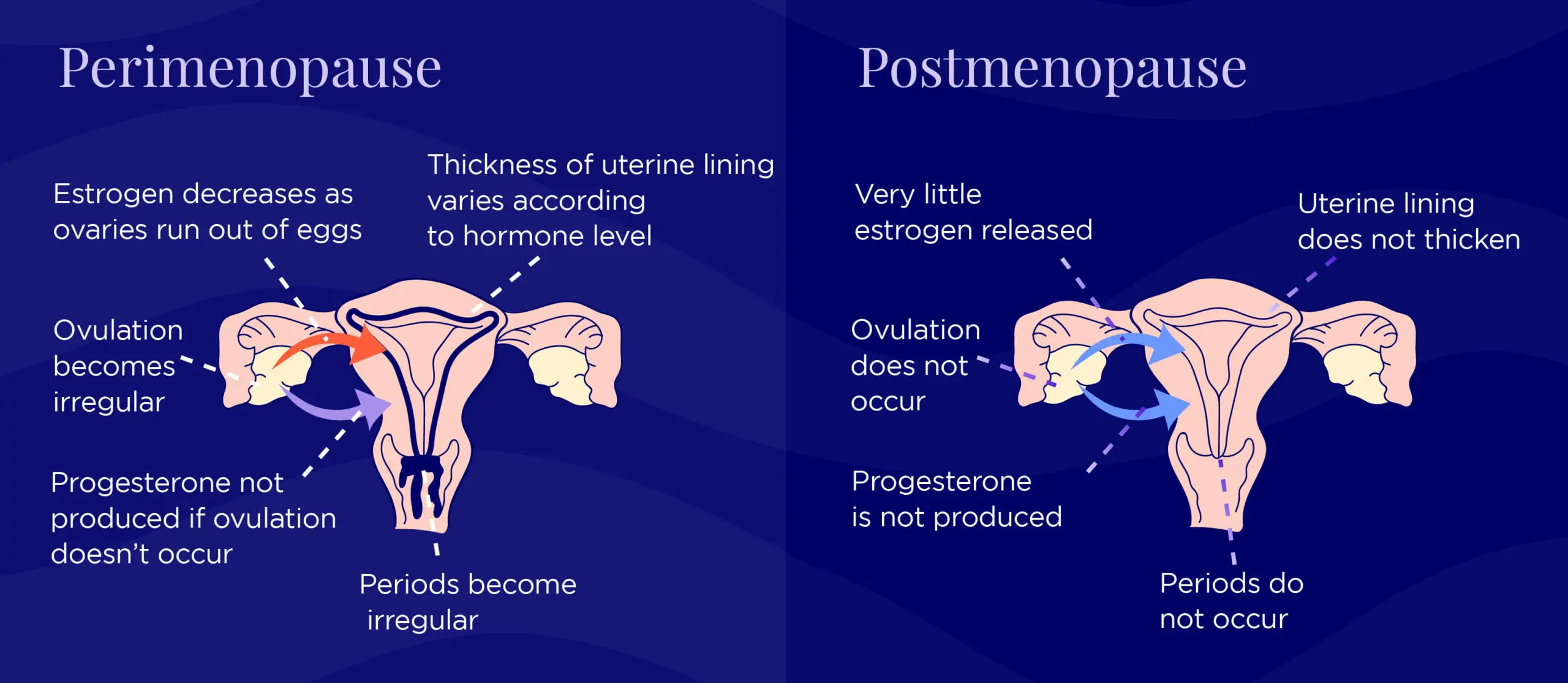 Perimenopause

Estrogen decreases as ovaries run out of eggs

Thickness of uterine lining varies according to hormone level

Ovulation becomes irregular

Progesterone not produced if ovulation doesn't occur

Periods become irregular

Postmenopause

Very little estrogen released

Uterine lining does not thicken

Ovulation does not occur

Progesterone is not produced

Periods do not occur